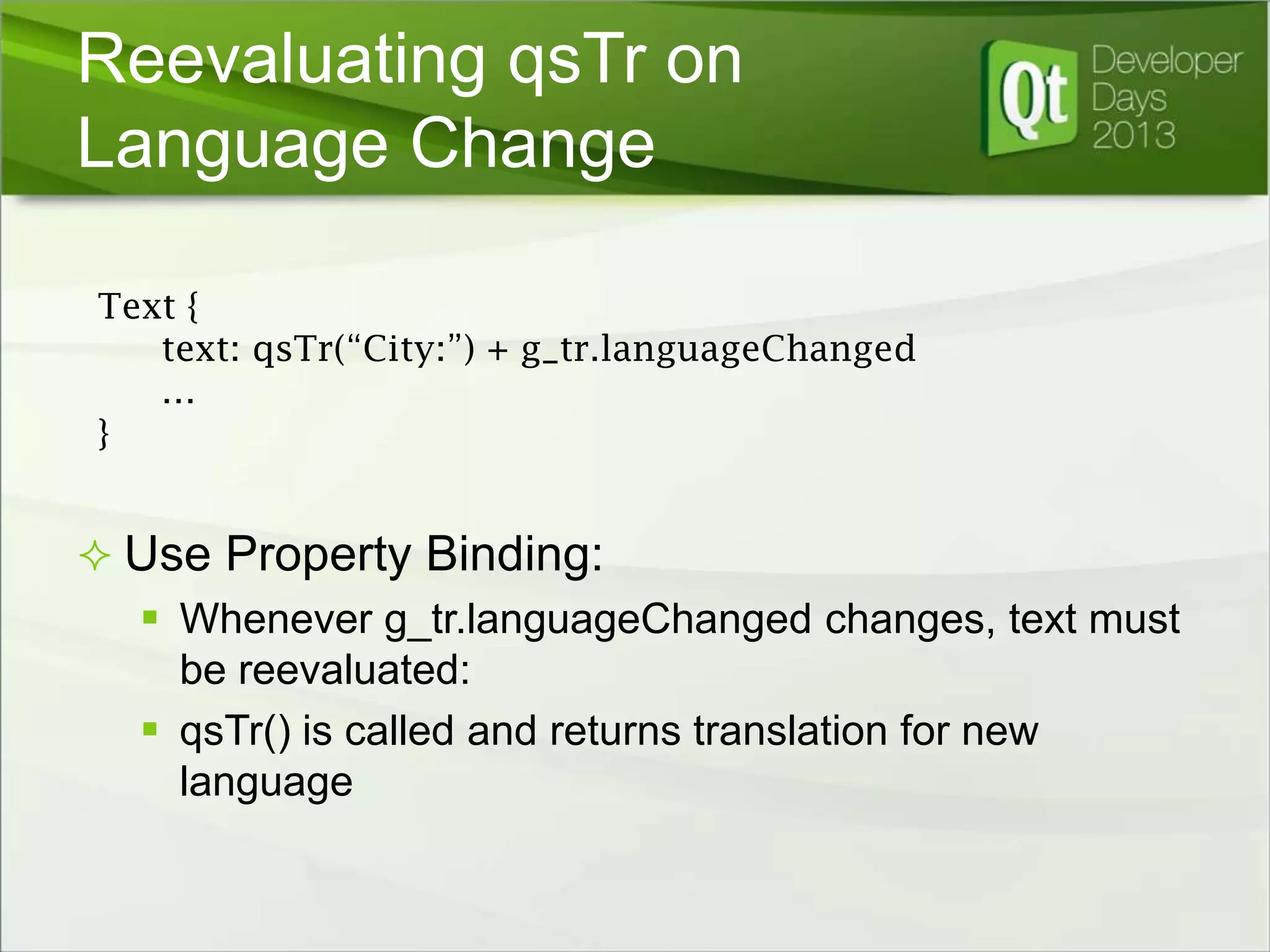 Reevaluating qsTr on Language Change

Qt Developer Days 2013

Text {
text: qsTr(“City:”) + g_tr.languageChanged
...
}

Use Property Binding:

Whenever g_tr.languageChanged changes, text must be reevaluated:

qsTr() is called and returns translation for new language